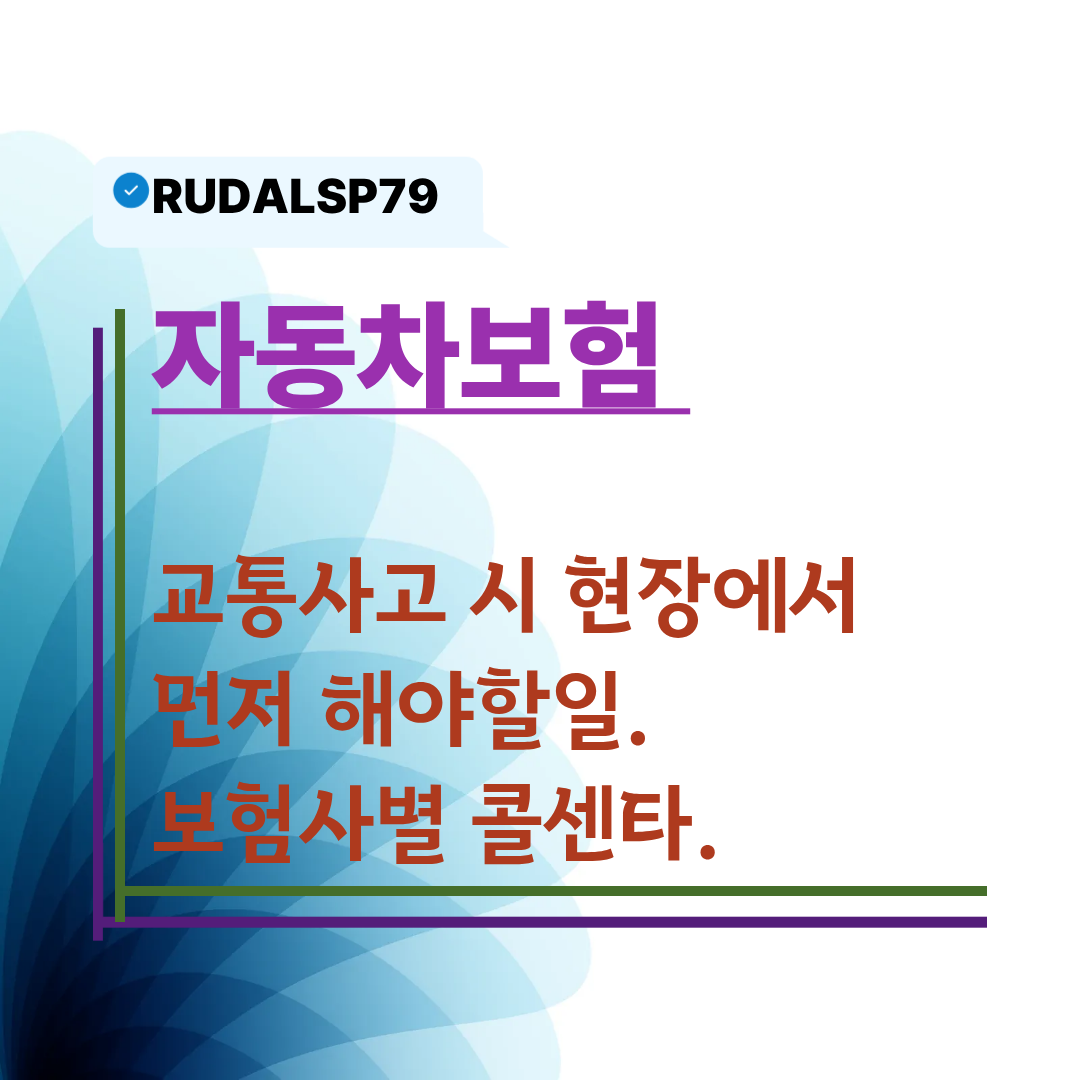 RUDALSP79

자동차보험

교통사고 시 현장에서
먼저 해야할일.
보험사별 콜센타.